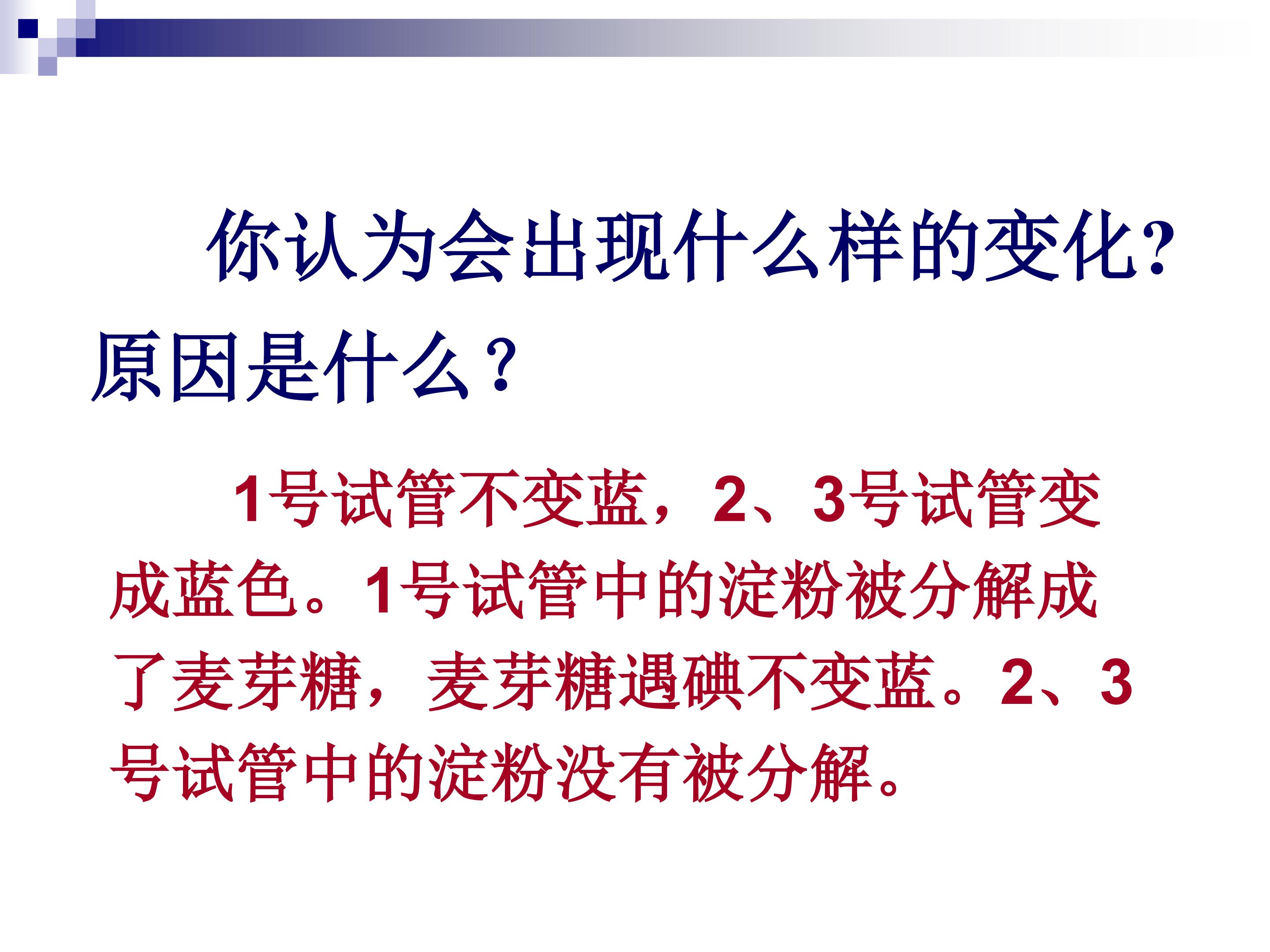 你认为会出现什么样的变化?原因是什么？

1号试管不变蓝，2、3号试管变成蓝色。1号试管中的淀粉被分解成了麦芽糖，麦芽糖遇碘不变蓝。2、3号试管中的淀粉没有被分解。